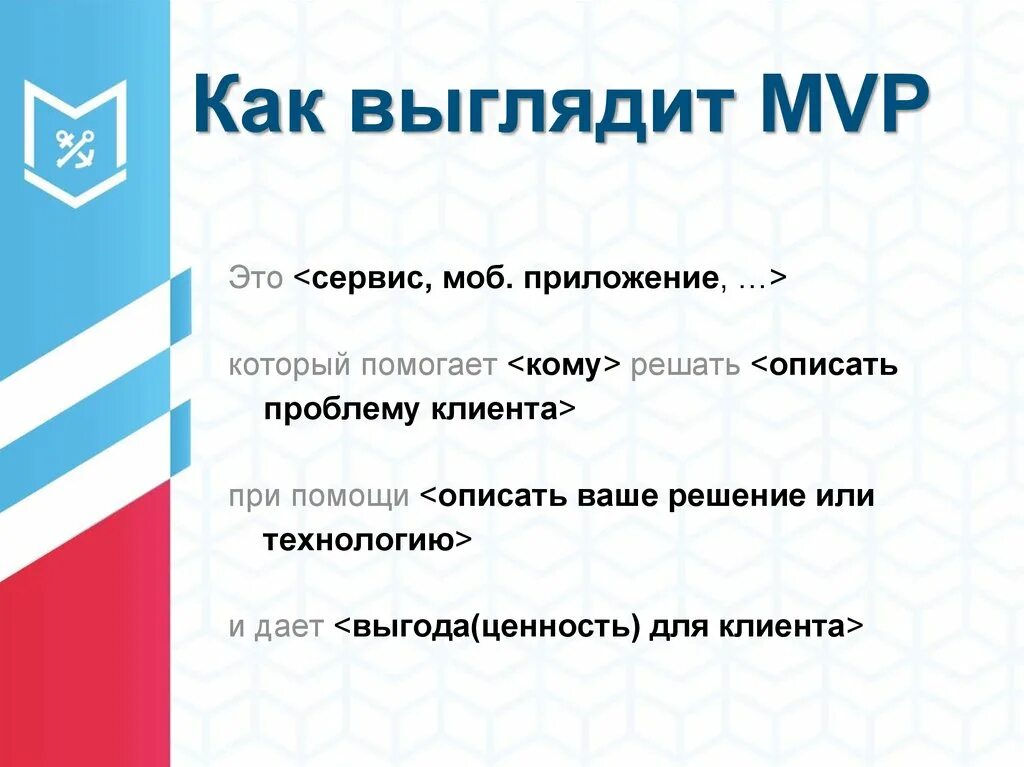 Как выглядит MVP

Это <сервис, моб. приложение, …>

который помогает <кому> решать <описать проблему клиента>

при помощи <описать ваше решение или технологию>

и дает <выгода(ценность) для клиента>